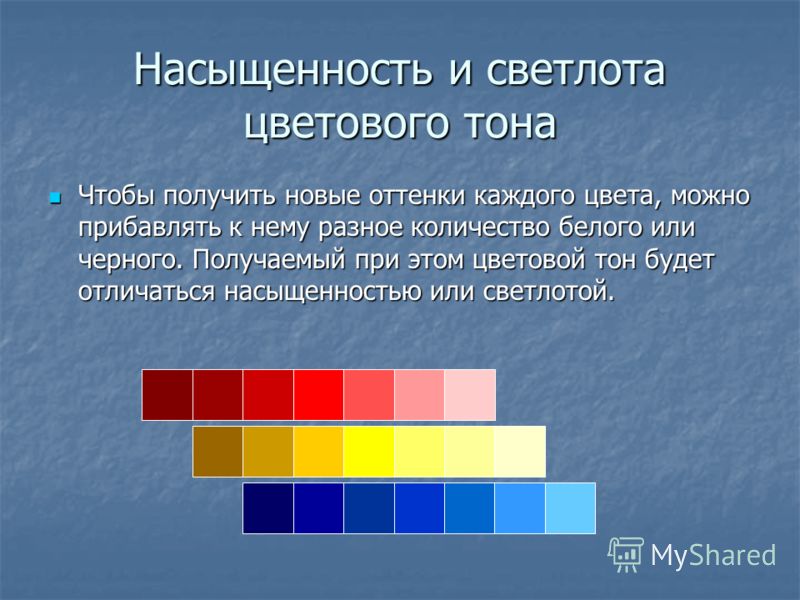 Насыщенность и светлота цветового тона

Чтобы получить новые оттенки каждого цвета, можно прибавлять к нему разное количество белого или черного. Получаемый при этом цветовой тон будет отличаться насыщенностью или светлотой.

MyShared